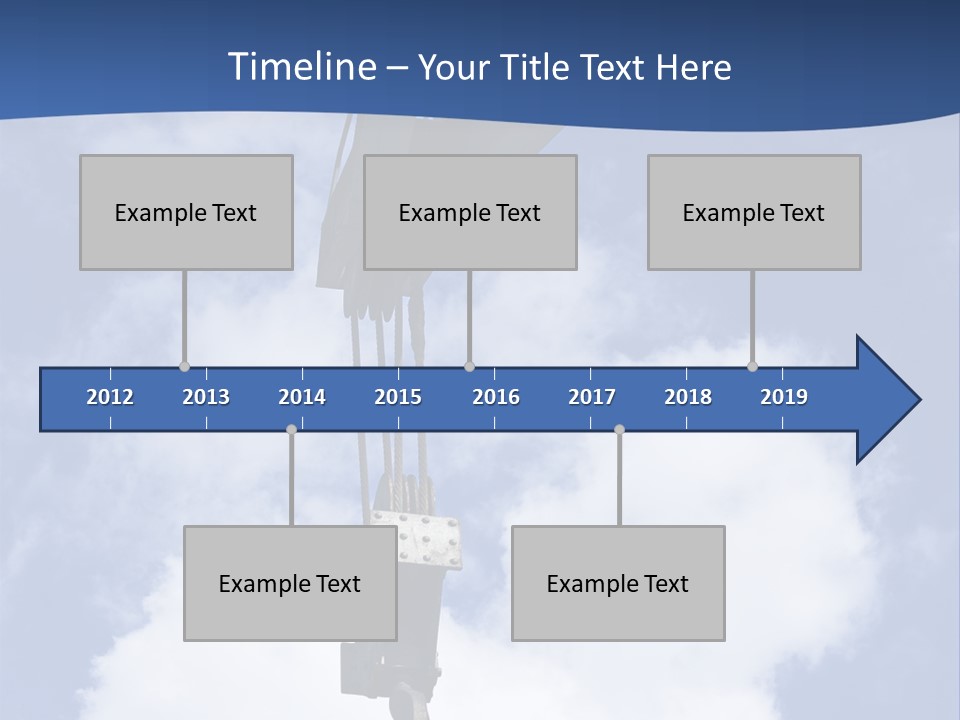 Timeline – Your Title Text Here

Example Text

Example Text

Example Text

2012 2013 2014 2015 2016 2017 2018 2019

Example Text

Example Text